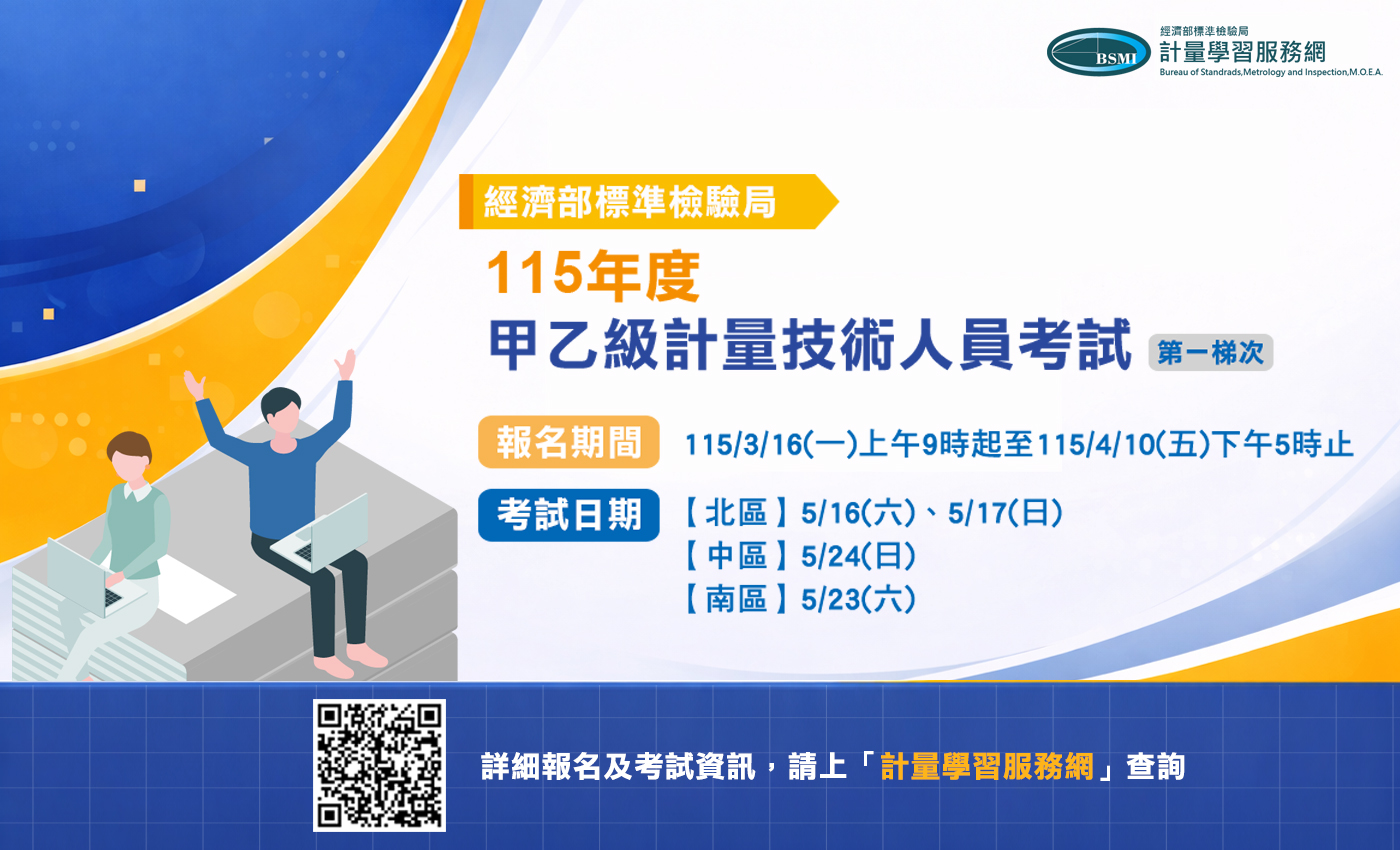 BSMI
經濟部標準檢驗局
計量學習服務網
Bureau of Standrads,Metrology and Inspection,M.O.E.A.

經濟部標準檢驗局

115年度
甲乙級計量技術人員考試 第一梯次

報名期間 115/3/16(一)上午9時起至115/4/10(五)下午5時止

考試日期 【北區】5/16(六)、5/17(日)
【中區】5/24(日)
【南區】5/23(六)

詳細報名及考試資訊，請上「計量學習服務網」查詢